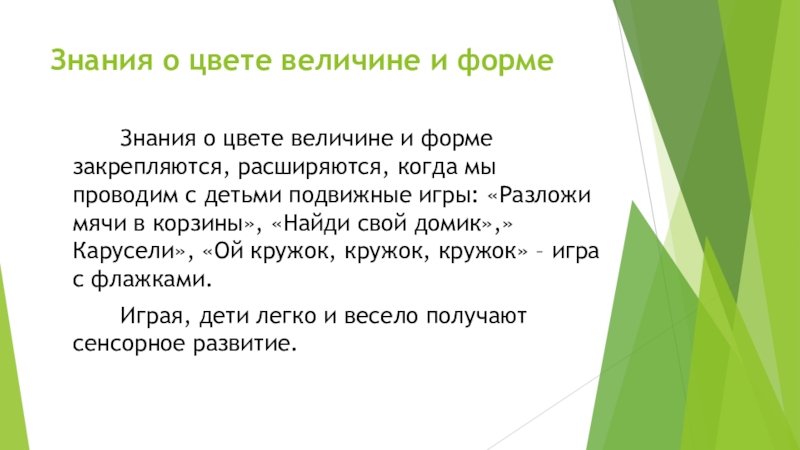 Знания о цвете величине и форме

Знания о цвете величине и форме закрепляются, расширяются, когда мы проводим с детьми подвижные игры: «Разложи мячи в корзины», «Найди свой домик»,» Карусели», «Ой кружок, кружок, кружок» – игра с флажками.

Играя, дети легко и весело получают сенсорное развитие.